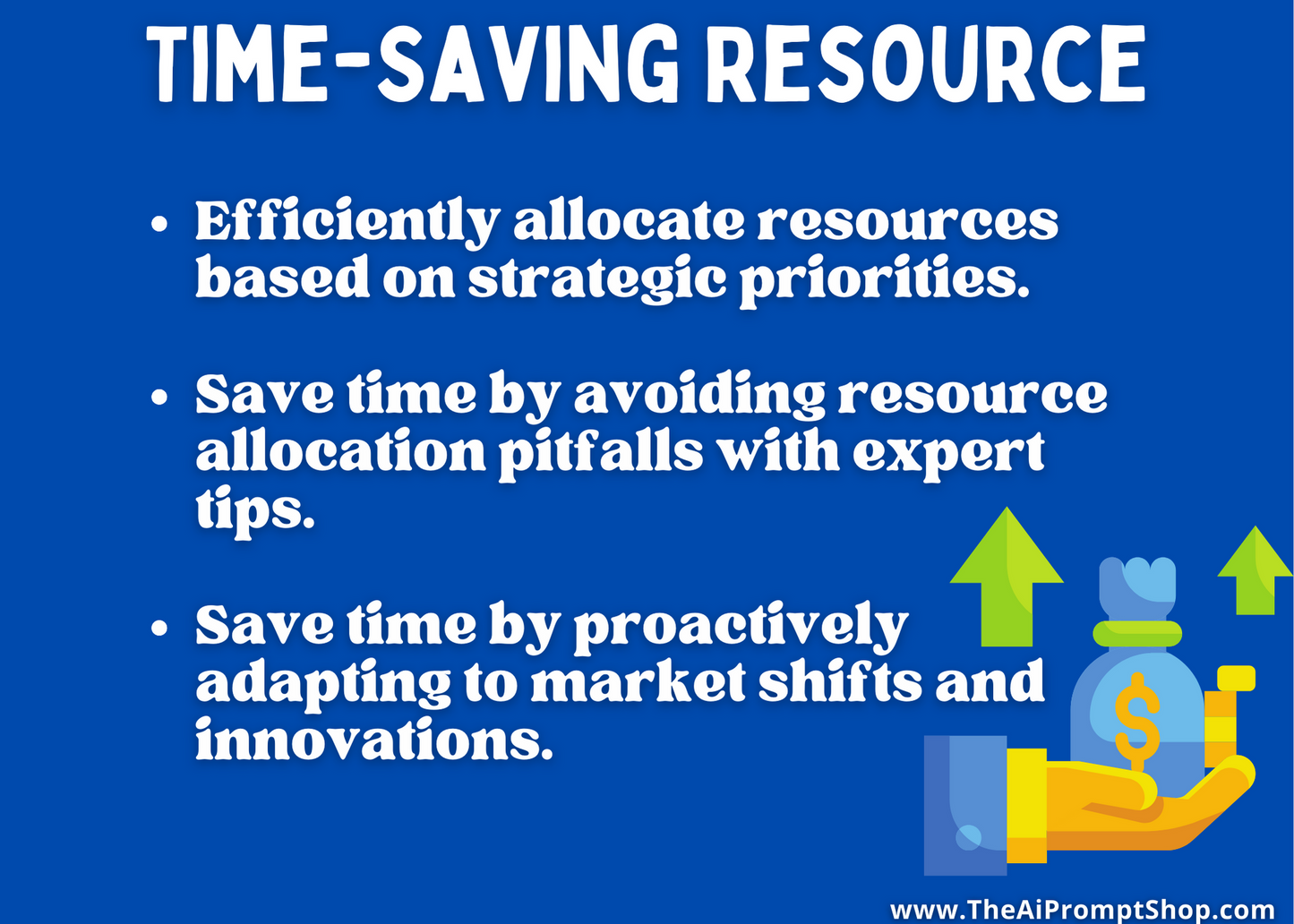 TIME-SAVING RESOURCE

• Efficiently allocate resources based on strategic priorities.

• Save time by avoiding resource allocation pitfalls with expert tips.

• Save time by proactively adapting to market shifts and innovations.

$

www.TheAiPromptShop.com